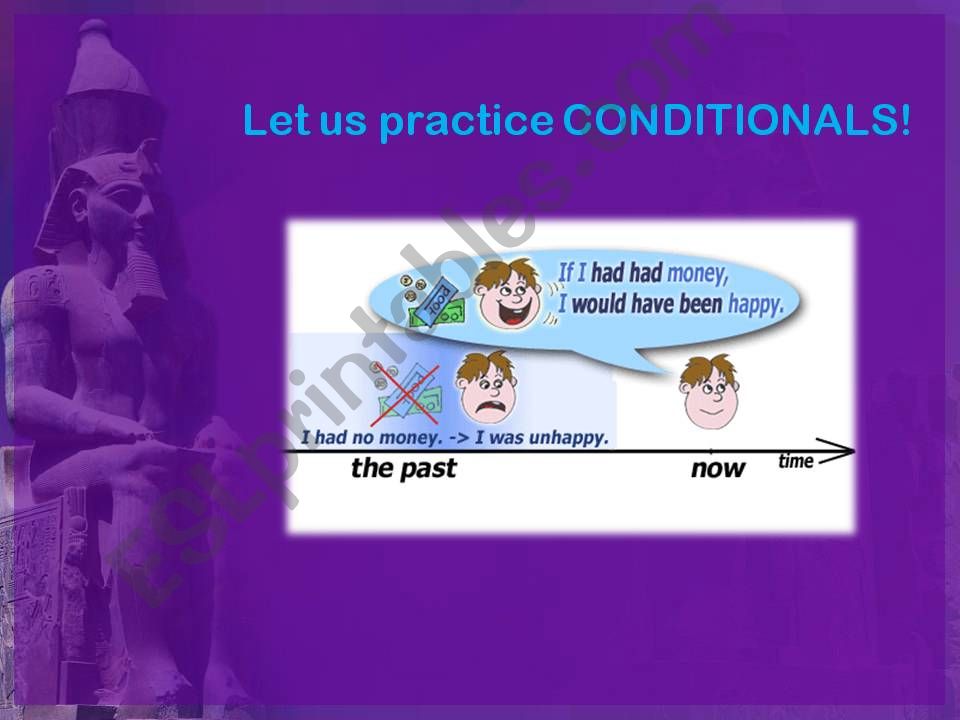 Let us practice CONDITIONALS!

If I had had money, I would have been happy.

I had no money. -> I was unhappy.

the past

now

time

ESLprintables.com